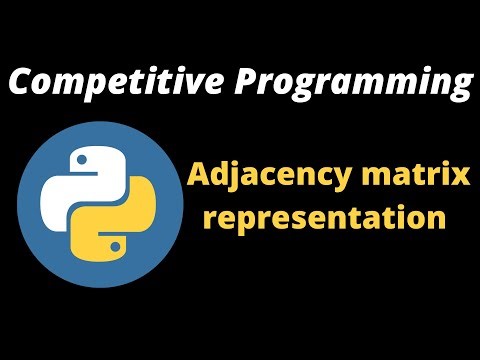 Competitive Programming

Adjacency matrix representation